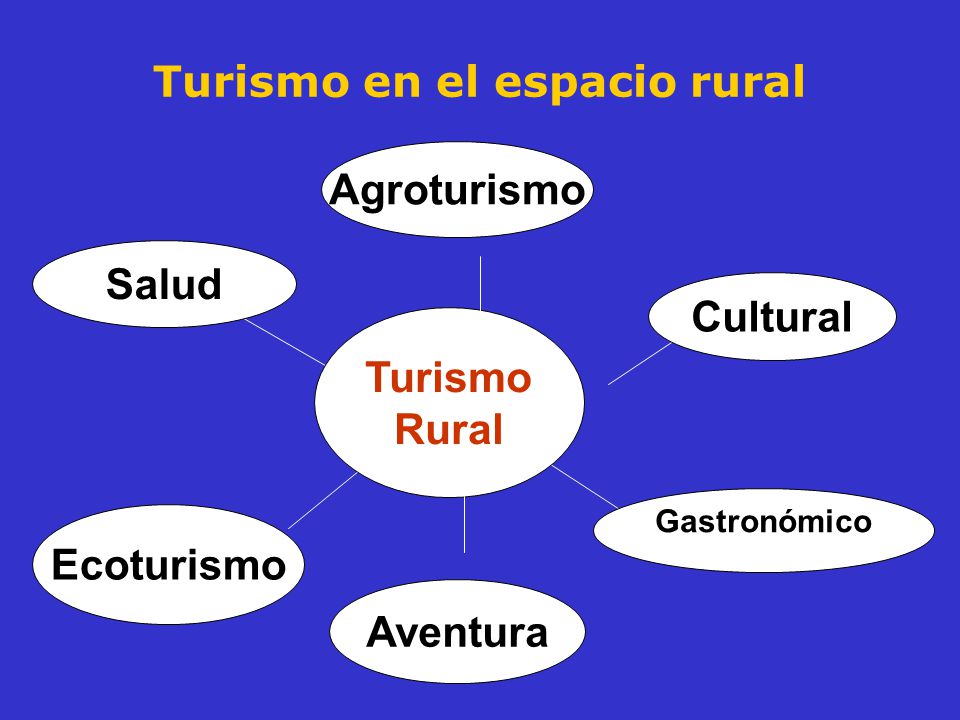 Turismo en el espacio rural

Agroturismo

Salud

Cultural

Turismo Rural

Gastronómico

Ecoturismo

Aventura